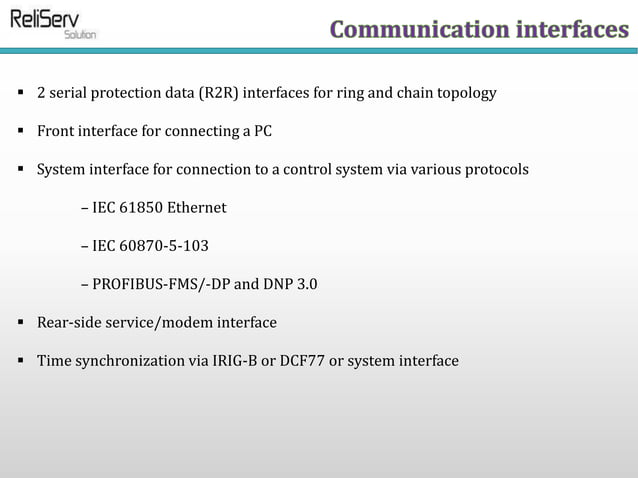 ReliServ
Solution

Communication interfaces

▪ 2 serial protection data (R2R) interfaces for ring and chain topology

▪ Front interface for connecting a PC

▪ System interface for connection to a control system via various protocols

– IEC 61850 Ethernet

– IEC 60870-5-103

– PROFIBUS-FMS/-DP and DNP 3.0

▪ Rear-side service/modem interface

▪ Time synchronization via IRIG-B or DCF77 or system interface